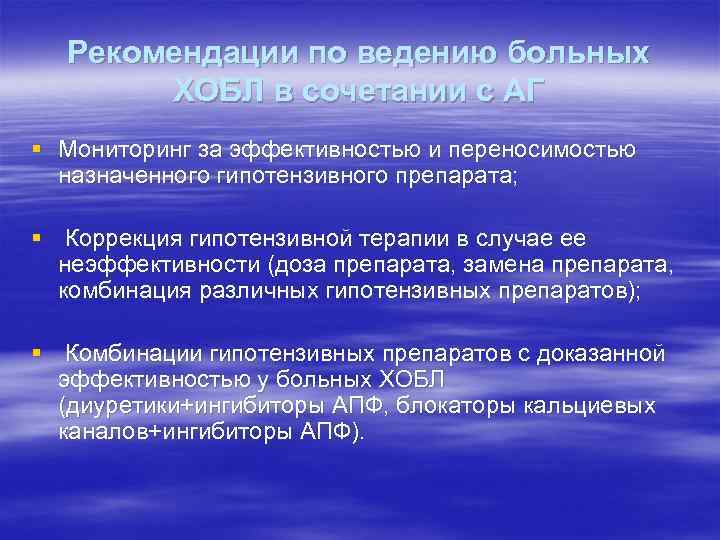 Рекомендации по ведению больных ХОБЛ в сочетании с АГ

▪ Мониторинг за эффективностью и переносимостью назначенного гипотензивного препарата;

▪ Коррекция гипотензивной терапии в случае ее неэффективности (доза препарата, замена препарата, комбинация различных гипотензивных препаратов);

▪ Комбинации гипотензивных препаратов с доказанной эффективностью у больных ХОБЛ (диуретики+ингибиторы АПФ, блокаторы кальциевых каналов+ингибиторы АПФ).